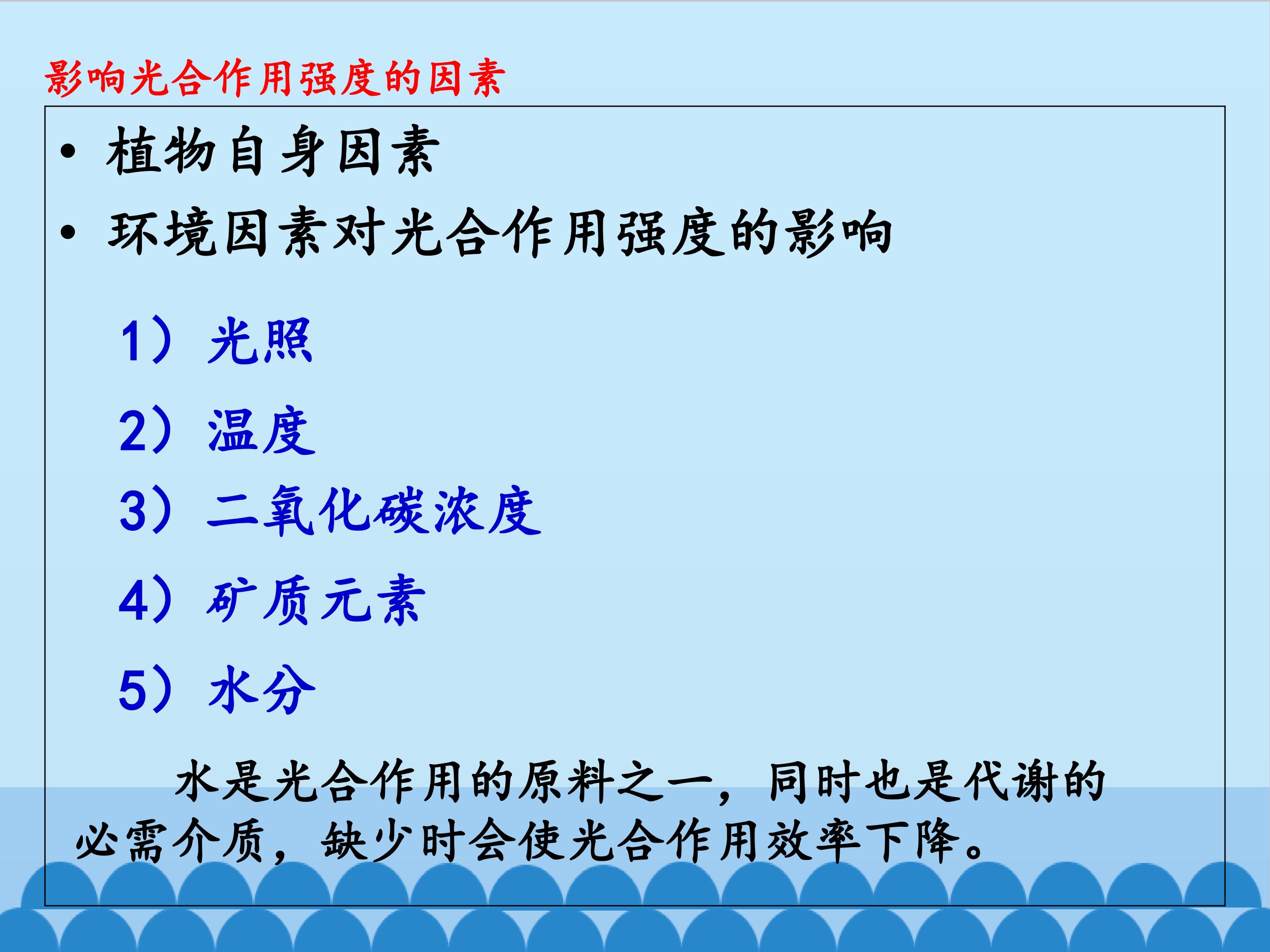 影响光合作用强度的因素

• 植物自身因素
• 环境因素对光合作用强度的影响

1）光照

2）温度

3）二氧化碳浓度

4）矿质元素

5）水分

水是光合作用的原料之一，同时也是代谢的必需介质，缺少时会使光合作用效率下降。